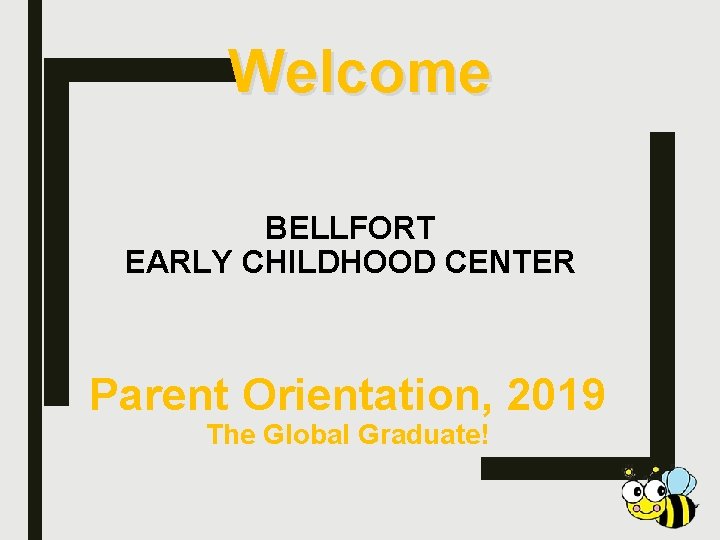 Welcome

BELLFORT
EARLY CHILDHOOD CENTER

Parent Orientation, 2019
The Global Graduate!